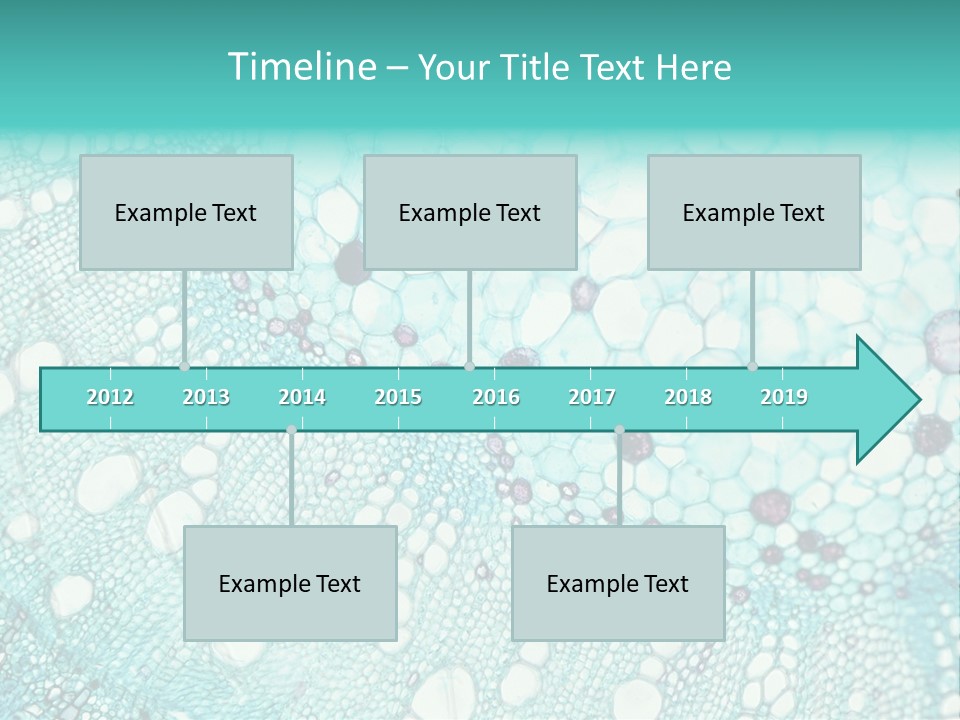 Timeline – Your Title Text Here

Example Text

Example Text

Example Text

2012 2013 2014 2015 2016 2017 2018 2019

Example Text

Example Text